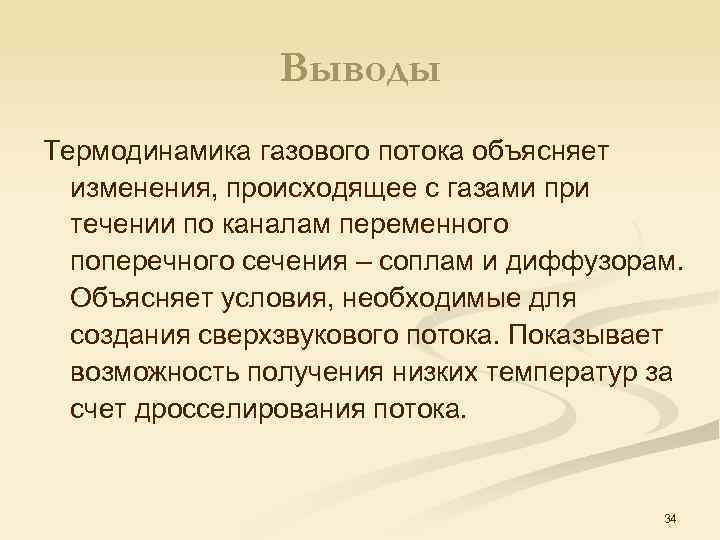 Выводы

Термодинамика газового потока объясняет изменения, происходящее с газами при течении по каналам переменного поперечного сечения – соплам и диффузорам. Объясняет условия, необходимые для создания сверхзвукового потока. Показывает возможность получения низких температур за счет дросселирования потока.

34